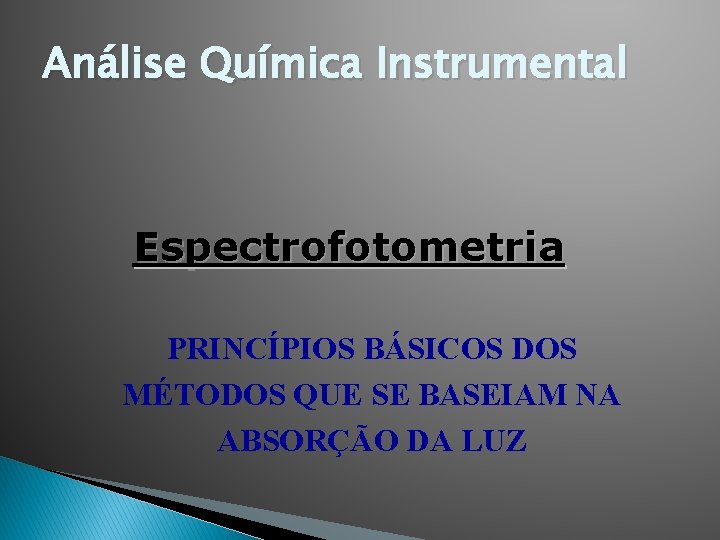 Análise Química Instrumental

Espectrofotometria

PRINCÍPIOS BÁSICOS DOS MÉTODOS QUE SE BASEIAM NA ABSORÇÃO DA LUZ